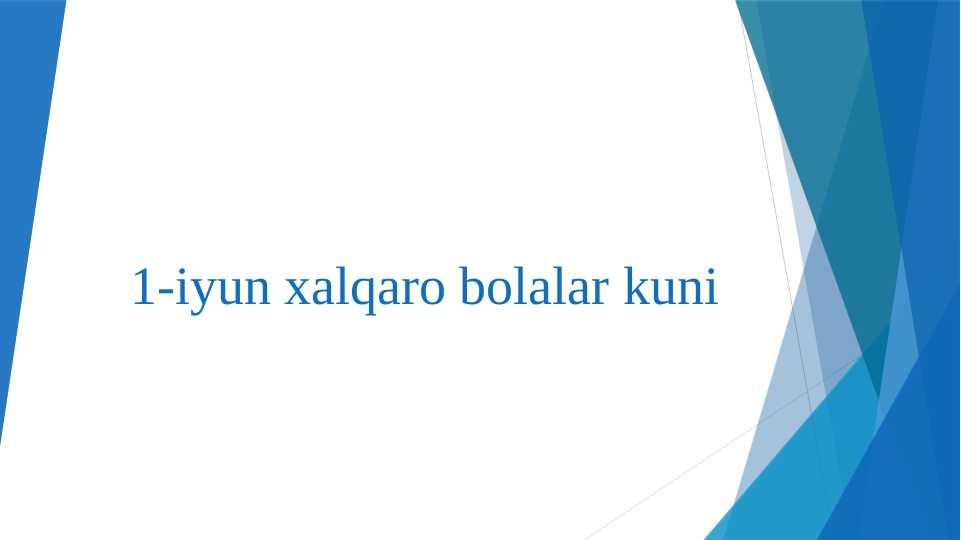 1-iyun xalqaro bolalar kuni